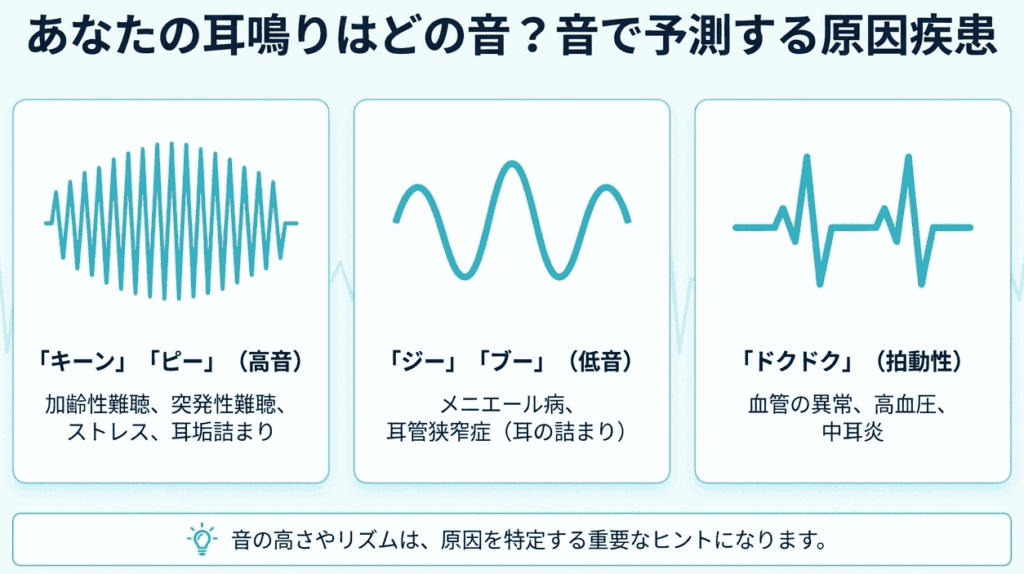 あなたの耳鳴りはどの音？音で予測する原因疾患

「キーン」「ピー」（高音）

加齢性難聴、突発性難聴、ストレス、耳垢詰まり

「ジー」「ブー」（低音）

メニエール病、耳管狭窄症（耳の詰まり）

「ドクドク」（拍動性）

血管の異常、高血圧、中耳炎

音の高さやリズムは、原因を特定する重要なヒントになります。